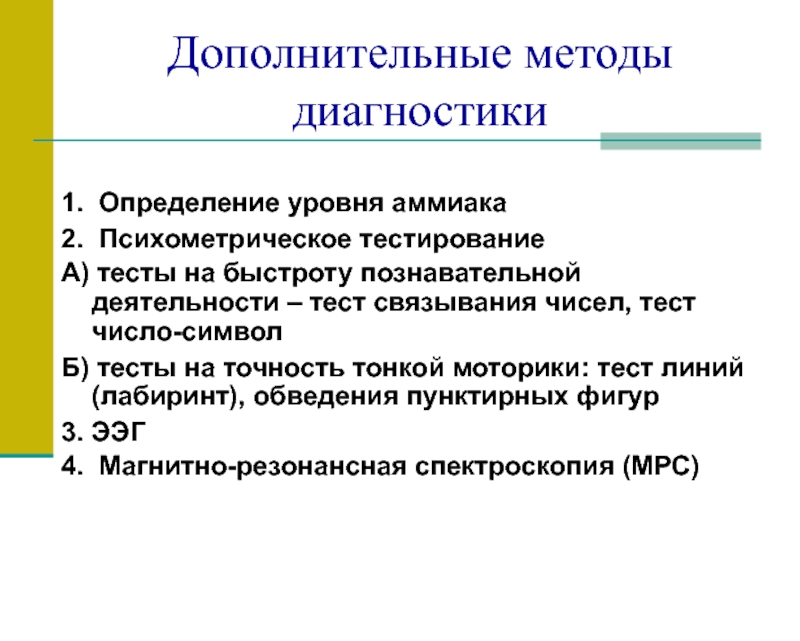 Дополнительные методы диагностики

1. Определение уровня аммиака

2. Психометрическое тестирование

А) тесты на быстроту познавательной деятельности – тест связывания чисел, тест число-символ

Б) тесты на точность тонкой моторики: тест линий (лабиринт), обведения пунктирных фигур

3. ЭЭГ

4. Магнитно-резонансная спектроскопия (МРС)